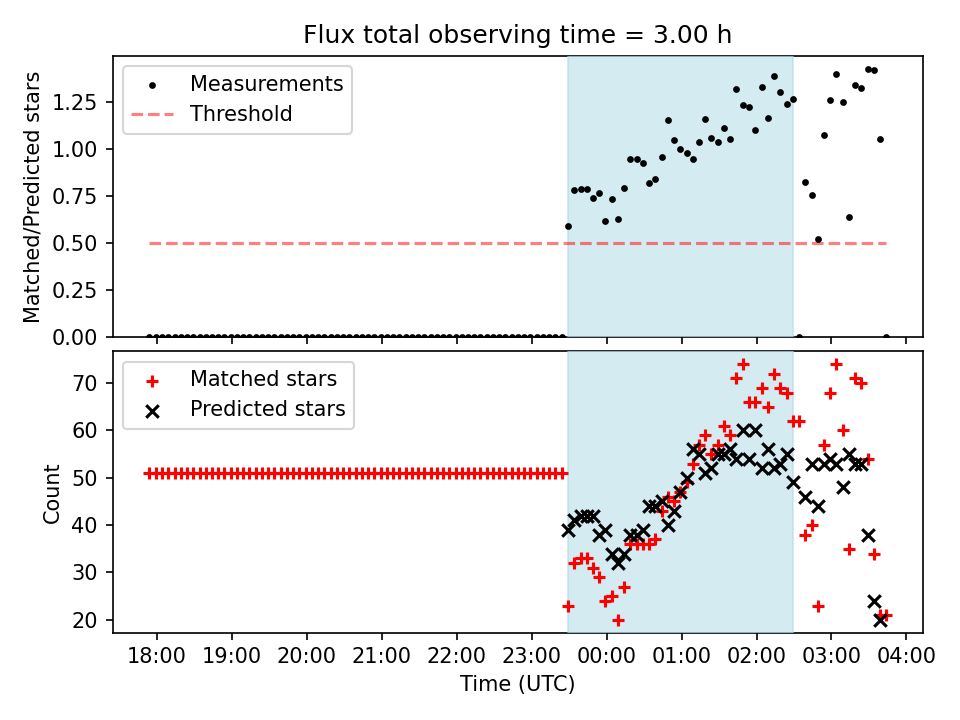 Flux total observing time = 3.00 h

Measurements
Threshold

Matched/Predicted stars

1.25
1.00
0.75
0.50
0.25
0.00

Matched stars
Predicted stars

Count

70
60
50
40
30
20

18:00 19:00 20:00 21:00 22:00 23:00 00:00 01:00 02:00 03:00 04:00

Time (UTC)